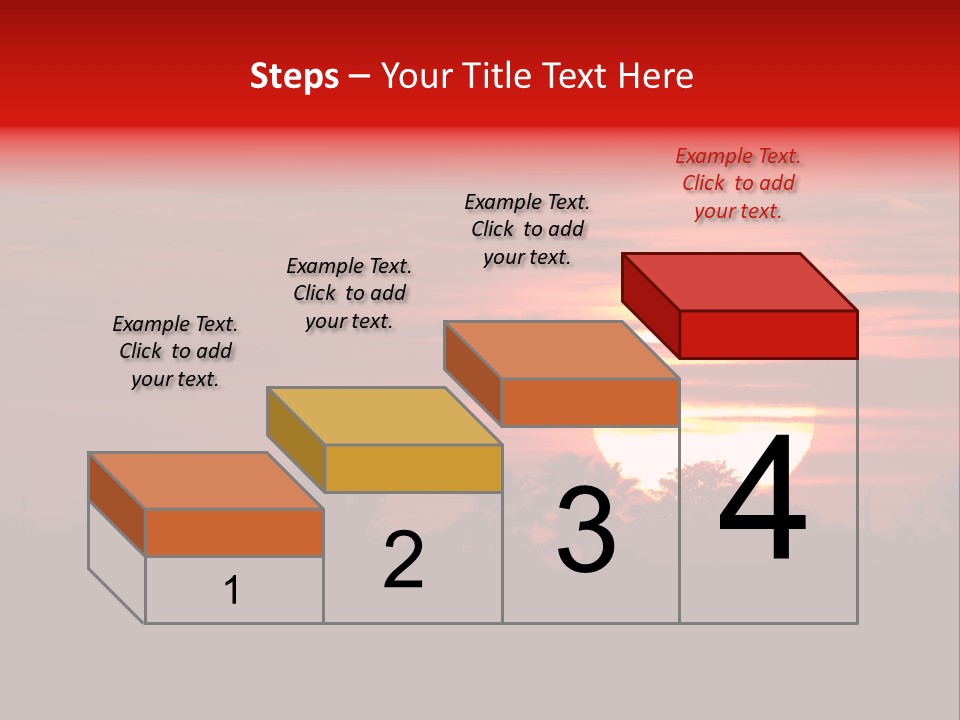 Steps – Your Title Text Here

Example Text. Click to add your text.

Example Text. Click to add your text.

Example Text. Click to add your text.

Example Text. Click to add your text.

1

2

3

4